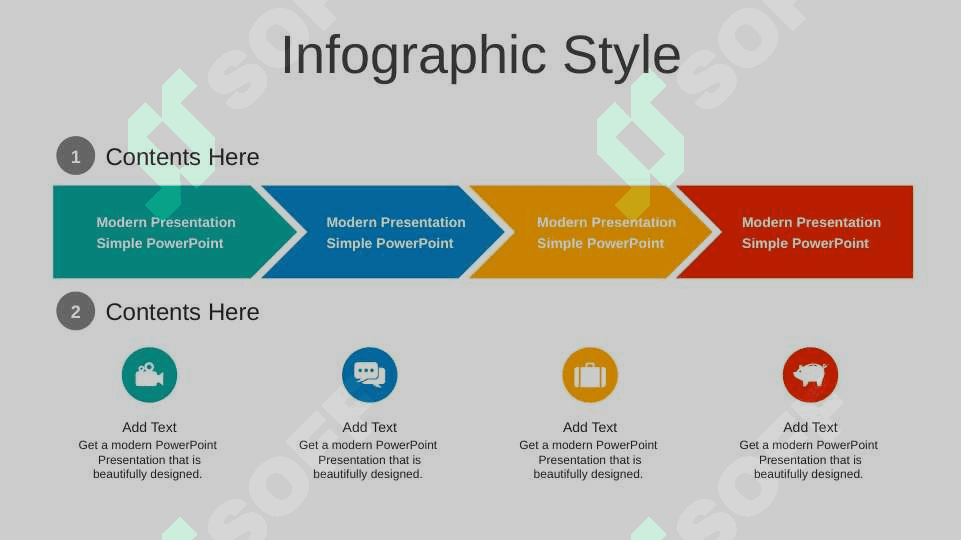 Infographic Style

1 Contents Here

Modern Presentation Simple PowerPoint

Modern Presentation Simple PowerPoint

Modern Presentation Simple PowerPoint

Modern Presentation Simple PowerPoint

2 Contents Here

Add Text
Get a modern PowerPoint Presentation that is beautifully designed.

Add Text
Get a modern PowerPoint Presentation that is beautifully designed.

Add Text
Get a modern PowerPoint Presentation that is beautifully designed.

Add Text
Get a modern PowerPoint Presentation that is beautifully designed.